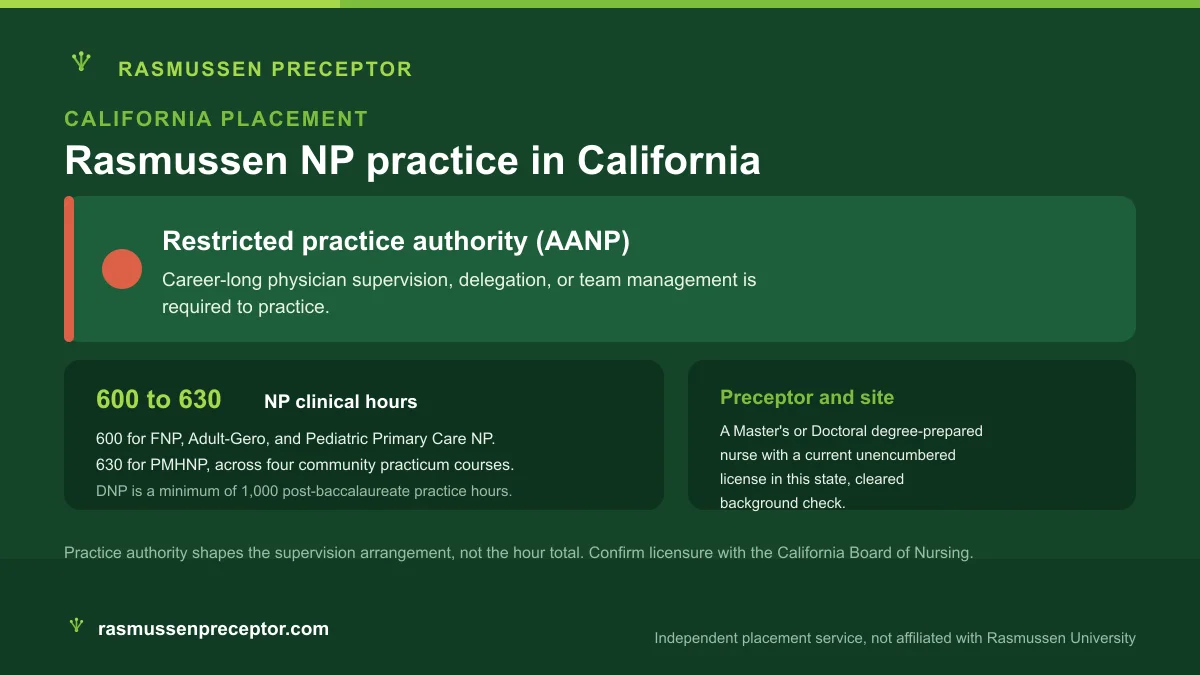 RASMUSSEN PRECEPTOR

CALIFORNIA PLACEMENT

Rasmussen NP practice in California

Restricted practice authority (AANP)

Career-long physician supervision, delegation, or team management is required to practice.

600 to 630 NP clinical hours

600 for FNP, Adult-Gero, and Pediatric Primary Care NP.
630 for PMHNP, across four community practicum courses.
DNP is a minimum of 1,000 post-baccalaureate practice hours.

Preceptor and site

A Master's or Doctoral degree-prepared nurse with a current unencumbered license in this state, cleared background check.

Practice authority shapes the supervision arrangement, not the hour total. Confirm licensure with the California Board of Nursing.

rasmussenpreceptor.com

Independent placement service, not affiliated with Rasmussen University